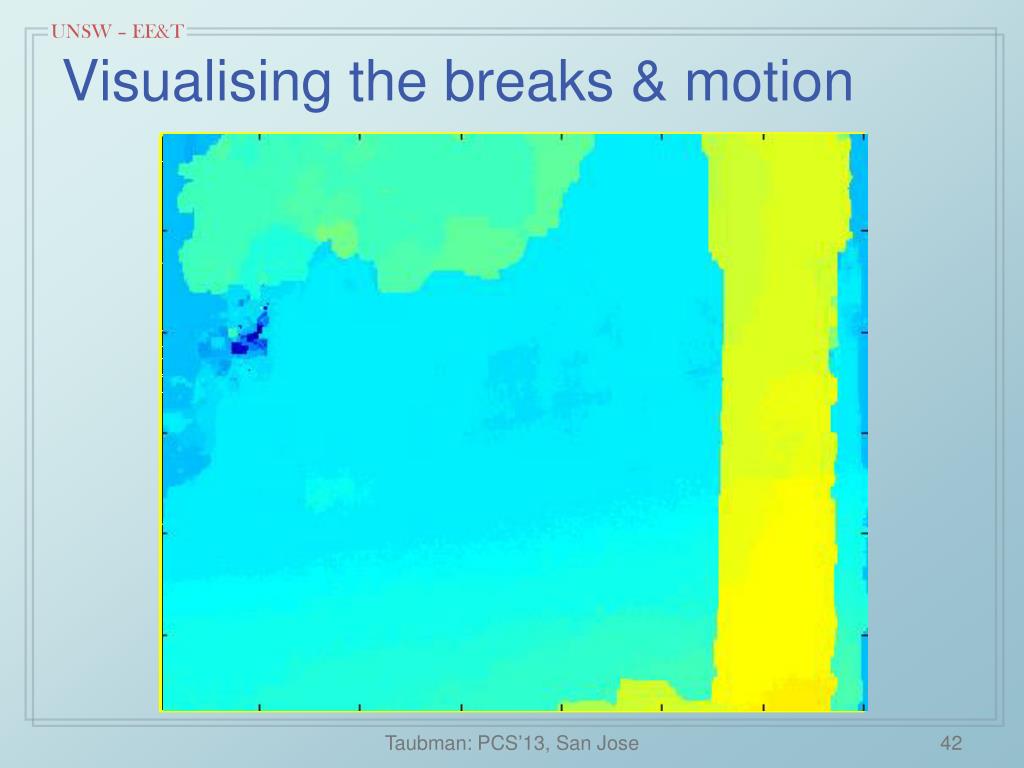 UNSW - EE&T

Visualising the breaks & motion

Taubman: PCS'13, San Jose

42